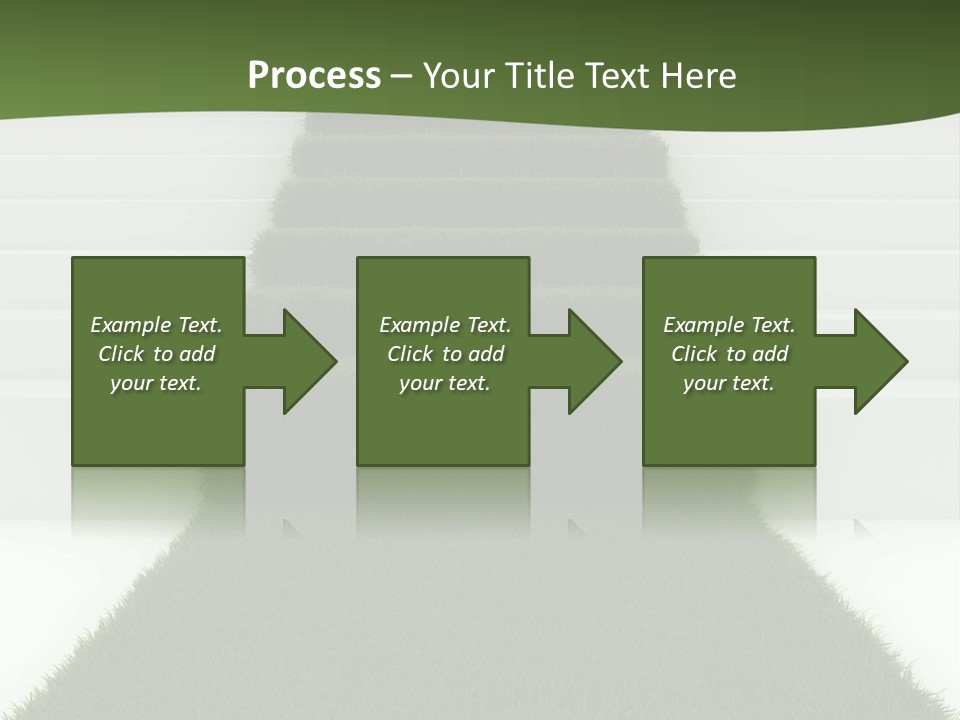 Process – Your Title Text Here

Example Text. Click to add your text.

Example Text. Click to add your text.

Example Text. Click to add your text.